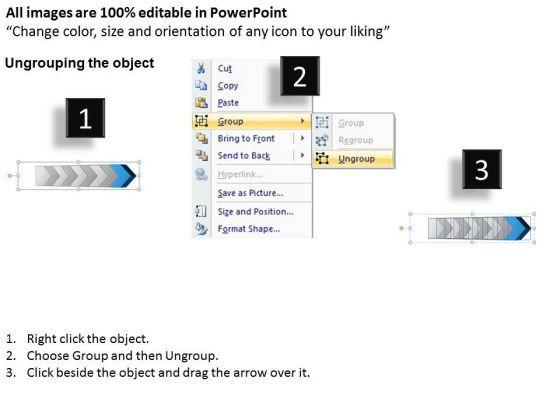 All images are 100% editable in PowerPoint
“Change color, size and orientation of any icon to your liking”

Ungrouping the object

1

2

Cut
Copy
Paste
Group
Bring to Front
Send to Back
Hyperlink...
Save as Picture...
Size and Position...
Format Shape...

Group
Regroup
Ungroup

3

1. Right click the object.
2. Choose Group and then Ungroup.
3. Click beside the object and drag the arrow over it.